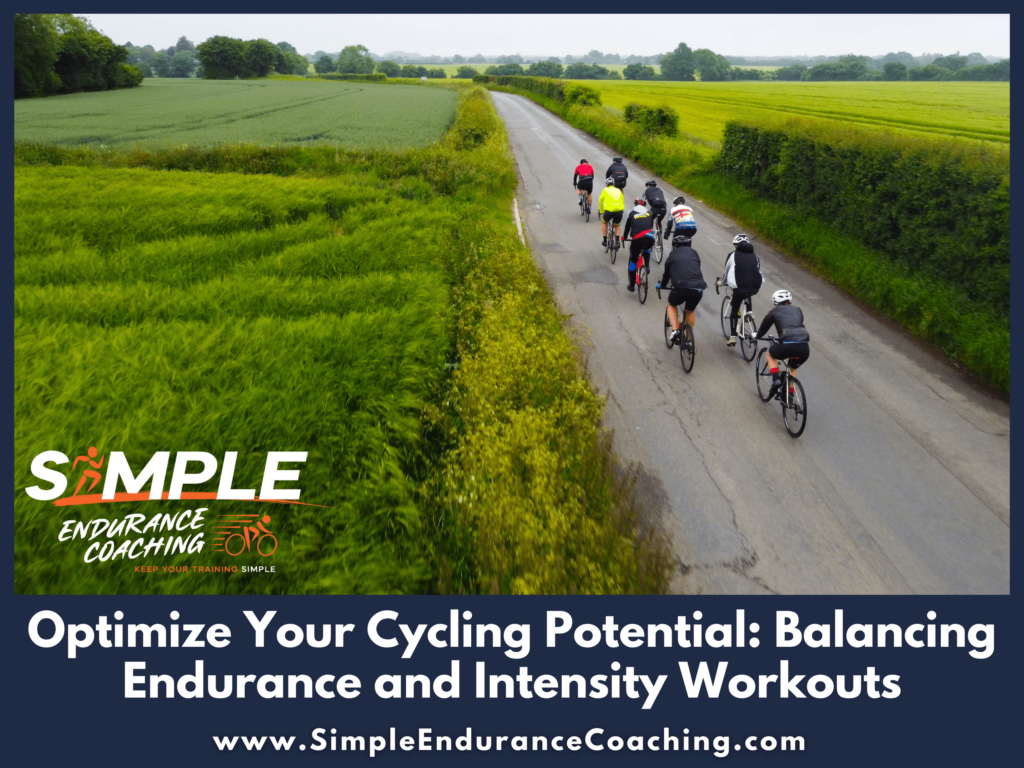 SIMPLE
ENDURANCE COACHING
KEEP YOUR TRAINING SIMPLE

Optimize Your Cycling Potential: Balancing Endurance and Intensity Workouts

www.SimpleEnduranceCoaching.com